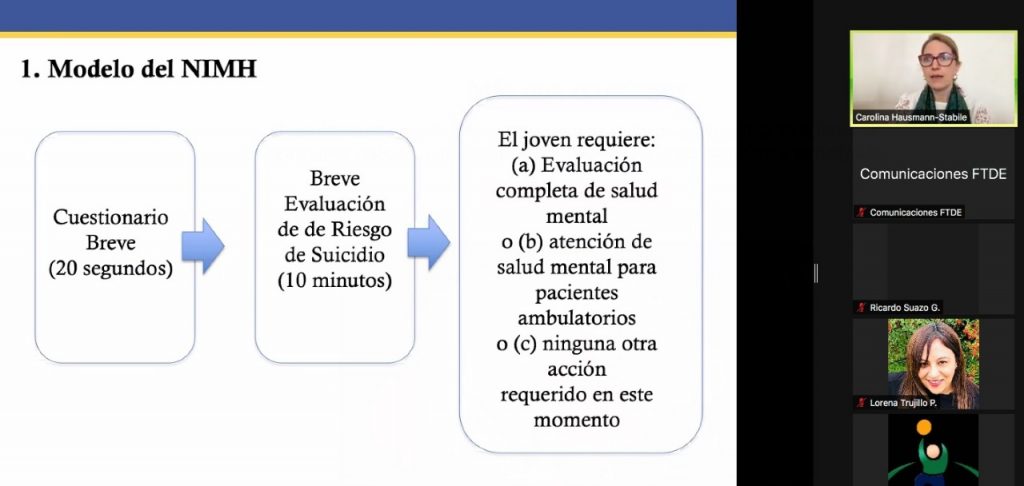 1. Modelo del NIMH

Cuestionario Breve (20 segundos)

Breve Evaluación de de Riesgo de Suicidio (10 minutos)

El joven requiere: (a) Evaluación completa de salud mental o (b) atención de salud mental para pacientes ambulatorios o (c) ninguna otra acción requerido en este momento

Carolina Hausmann-Stabile

Comunicaciones FTDE

Comunicaciones FTDE

Ricardo Suazo G.

Lorena Trujillo P.